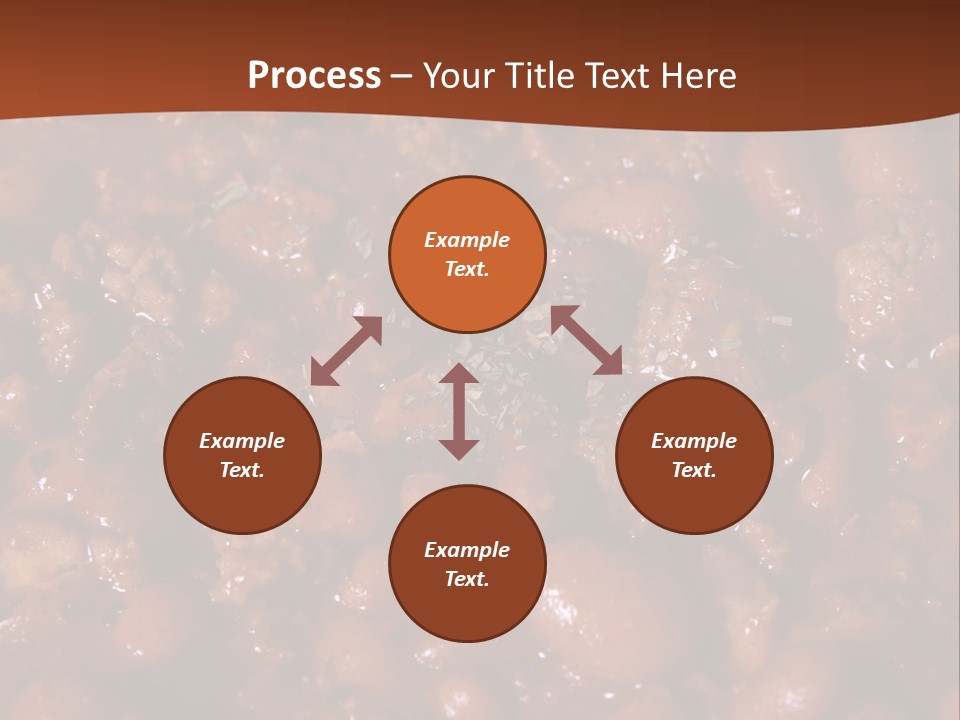 Process – Your Title Text Here

Example Text.

Example Text.

Example Text.

Example Text.